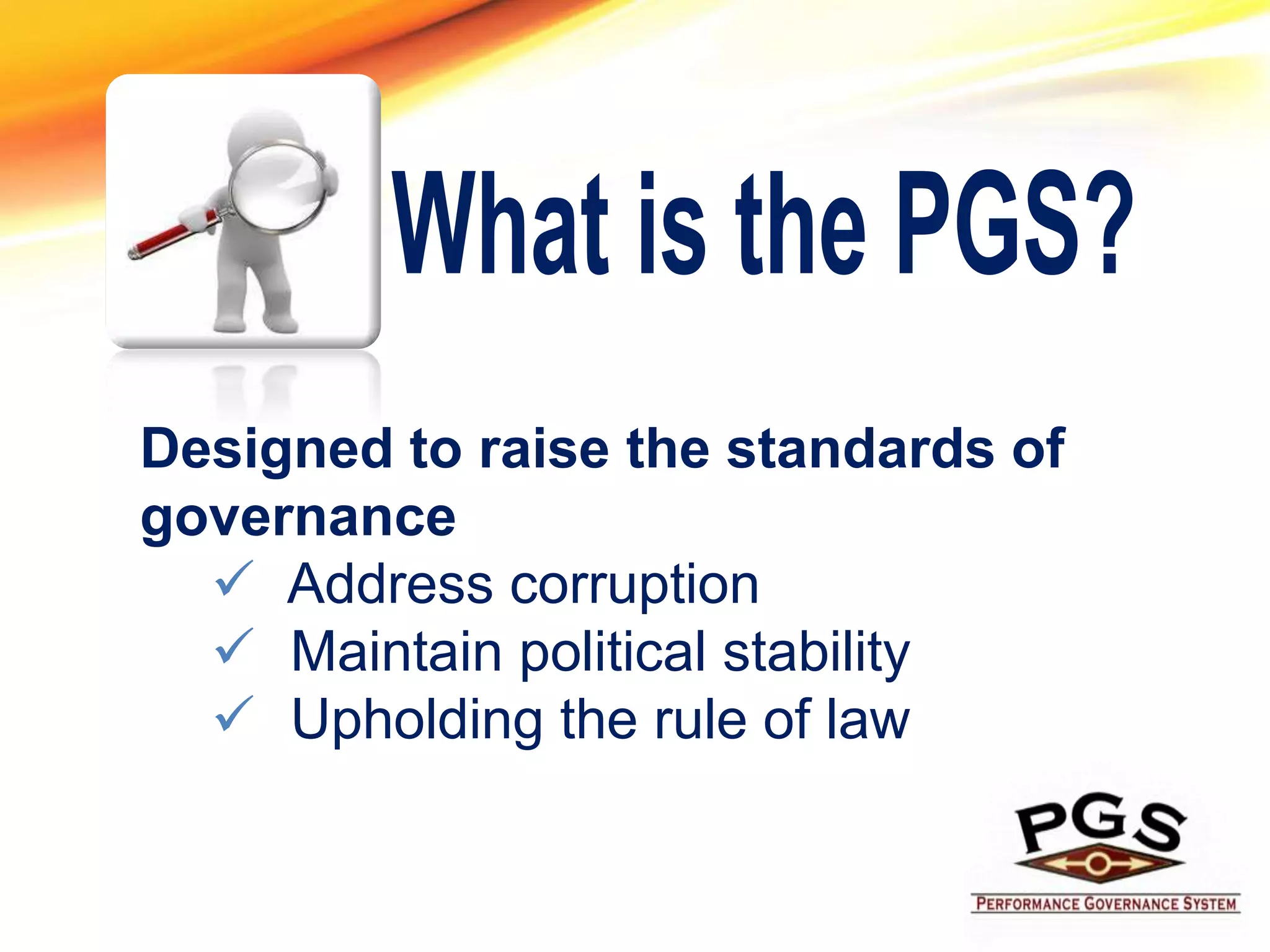 What is the PGS?

Designed to raise the standards of governance

✓ Address corruption
✓ Maintain political stability
✓ Upholding the rule of law

PGS
PERFORMANCE GOVERNANCE SYSTEM